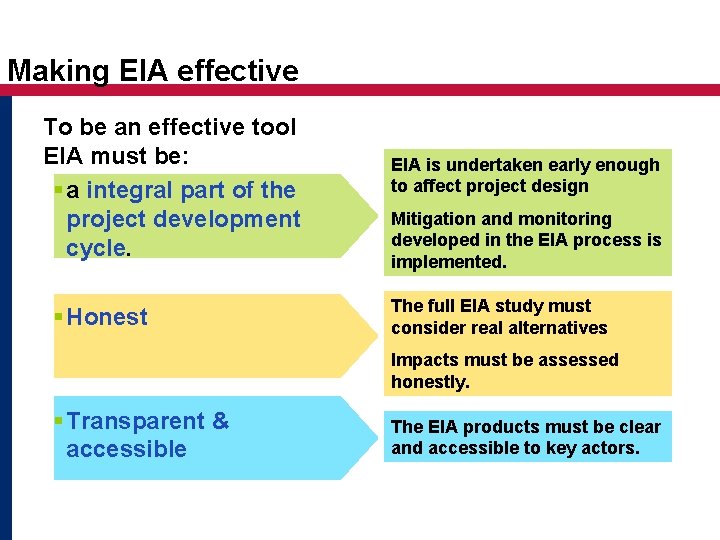 Making EIA effective

To be an effective tool EIA must be:

▪ a integral part of the project development cycle.

EIA is undertaken early enough to affect project design

Mitigation and monitoring developed in the EIA process is implemented.

▪ Honest

The full EIA study must consider real alternatives

Impacts must be assessed honestly.

▪ Transparent & accessible

The EIA products must be clear and accessible to key actors.